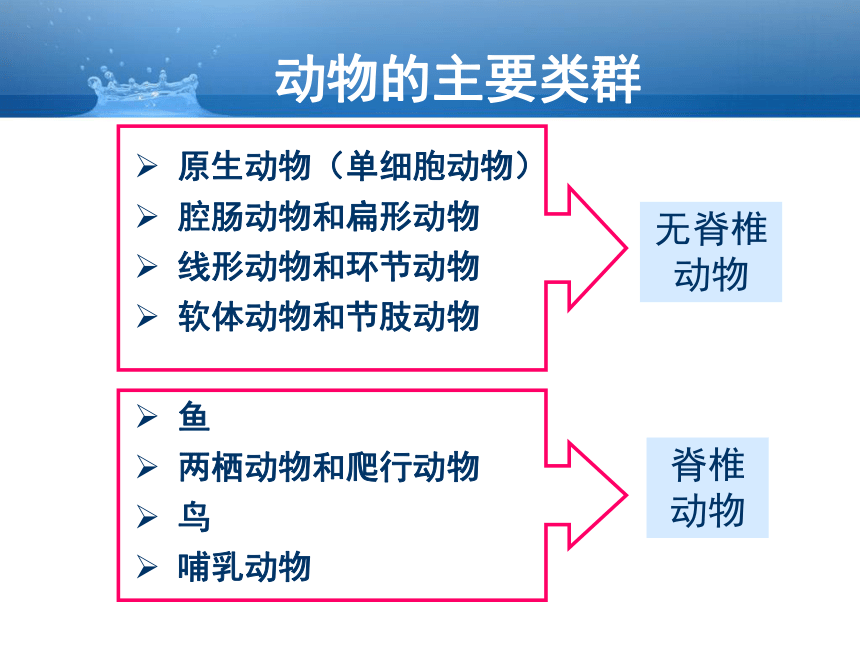 动物的主要类群

➢ 原生动物（单细胞动物）
➢ 腔肠动物和扁形动物
➢ 线形动物和环节动物
➢ 软体动物和节肢动物

无脊椎动物

➢ 鱼
➢ 两栖动物和爬行动物
➢ 鸟
➢ 哺乳动物

脊椎动物